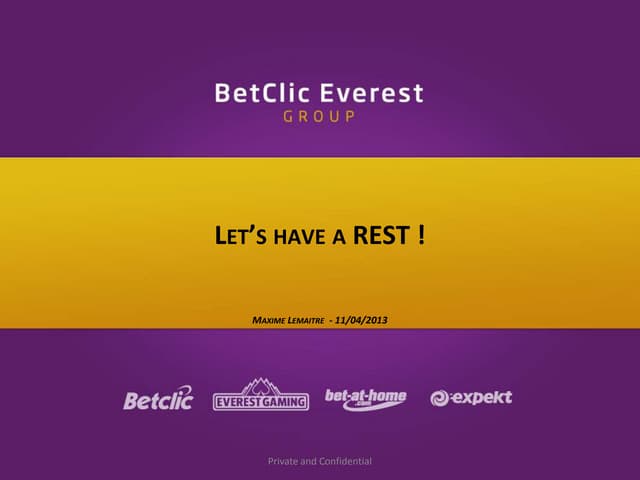 BetClic Everest
GROUP

LET'S HAVE A REST !

MAXIME LEMAITRE - 11/04/2013

Betclic EVERESTGAMING bet-at-home.com expekt

Private and Confidential